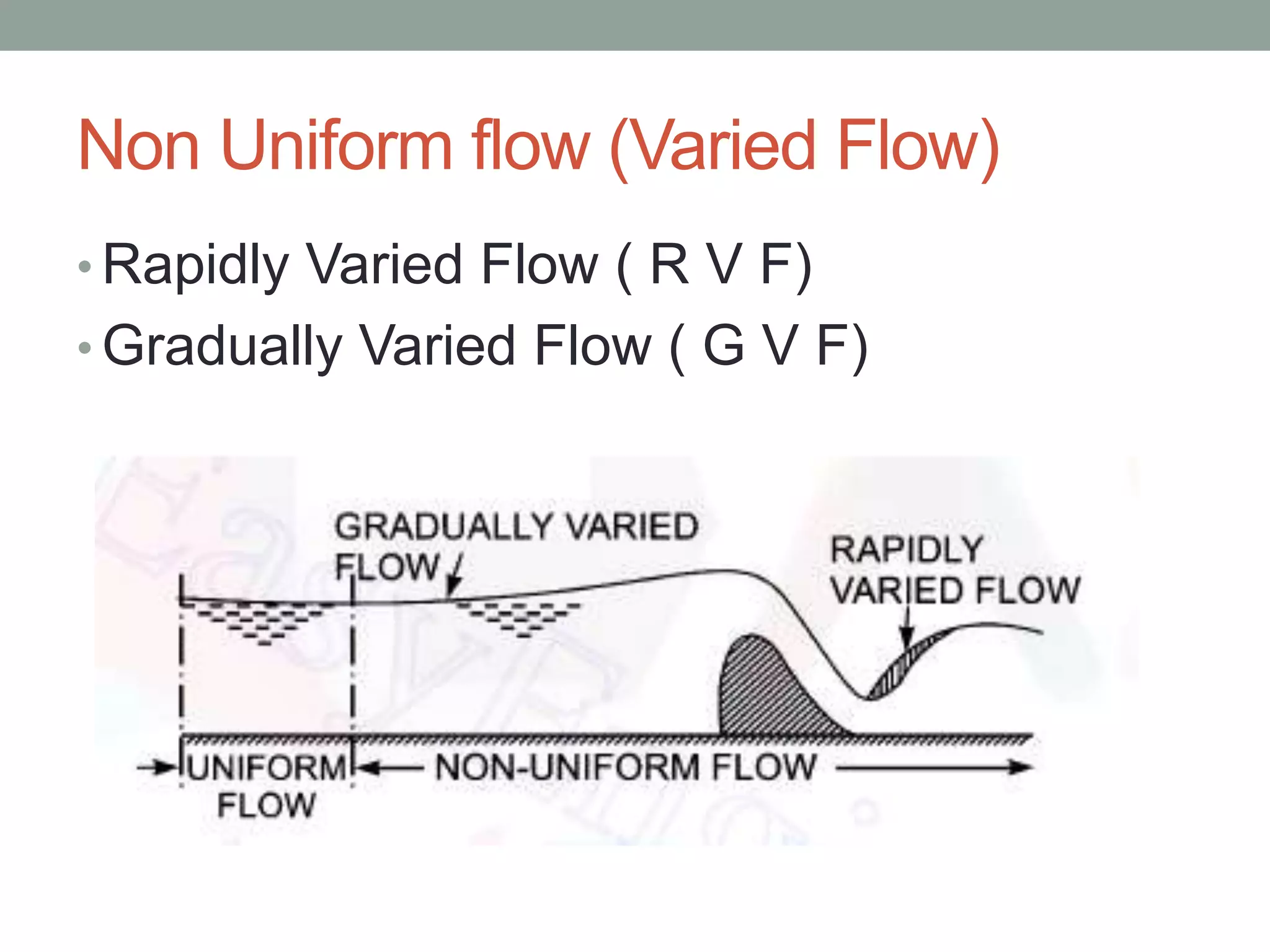 Non Uniform flow (Varied Flow)

• Rapidly Varied Flow ( R V F)
• Gradually Varied Flow ( G V F)

GRADUALLY VARIED FLOW

RAPIDLY VARIED FLOW

UNIFORM FLOW

NON-UNIFORM FLOW